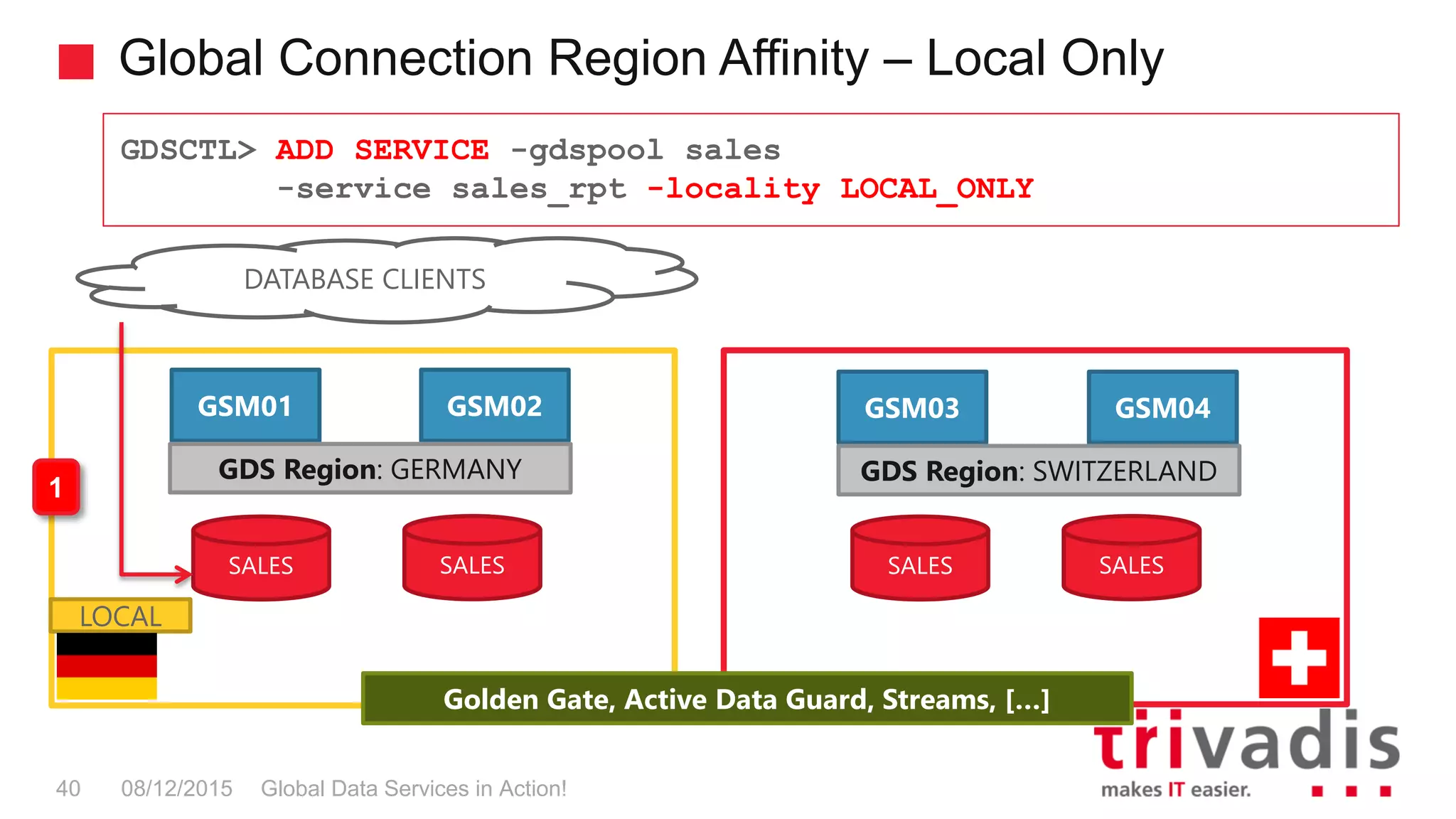 Global Connection Region Affinity – Local Only

GDSCTL> ADD SERVICE -gdspool sales
-service sales_rpt -locality LOCAL_ONLY

DATABASE CLIENTS

GSM01

GSM02

GDS Region: GERMANY

1

SALES

SALES

LOCAL

GSM03

GSM04

GDS Region: SWITZERLAND

SALES

SALES

Golden Gate, Active Data Guard, Streams, [...]

trivadis
makes IT easier.

40 08/12/2015 Global Data Services in Action!